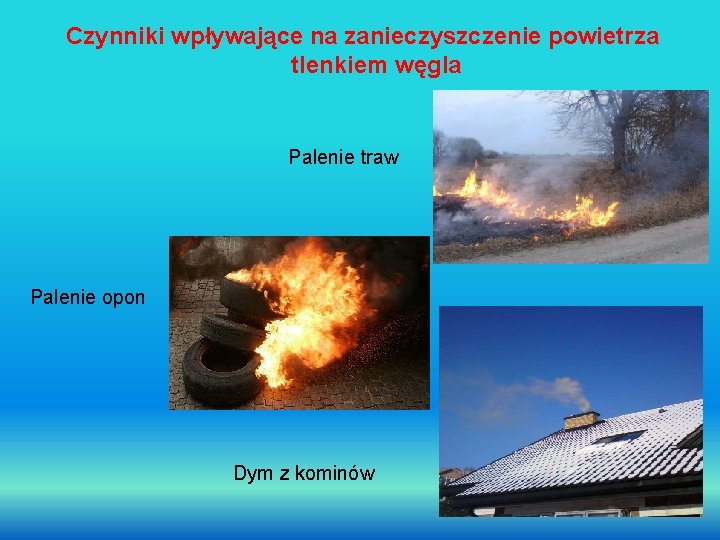 Czynniki wpływające na zanieczyszczenie powietrza tlenkiem węgla

Palenie traw

Palenie opon

Dym z kominów